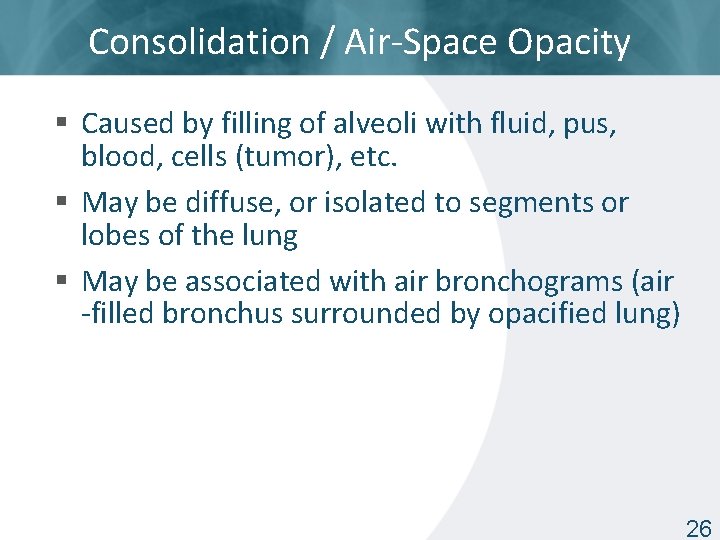 Consolidation / Air-Space Opacity

▪ Caused by filling of alveoli with fluid, pus, blood, cells (tumor), etc.

▪ May be diffuse, or isolated to segments or lobes of the lung

▪ May be associated with air bronchograms (air -filled bronchus surrounded by opacified lung)

26